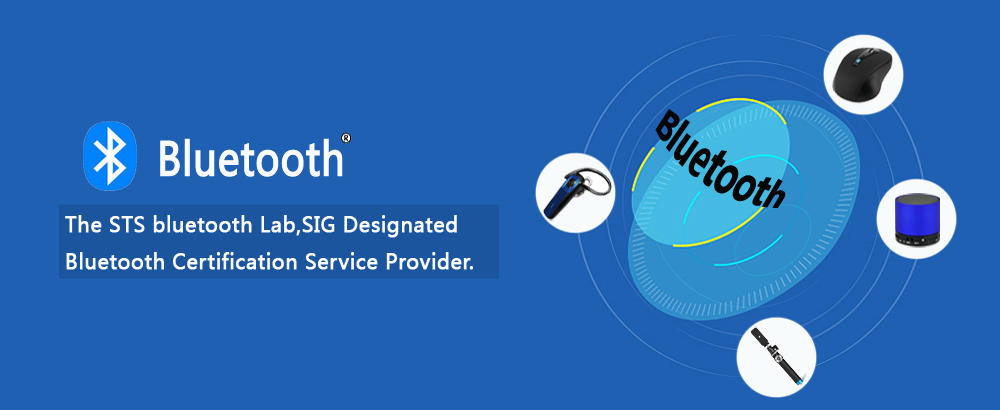 Bluetooth®

The STS bluetooth Lab,SIG Designated Bluetooth Certification Service Provider.

Bluetooth